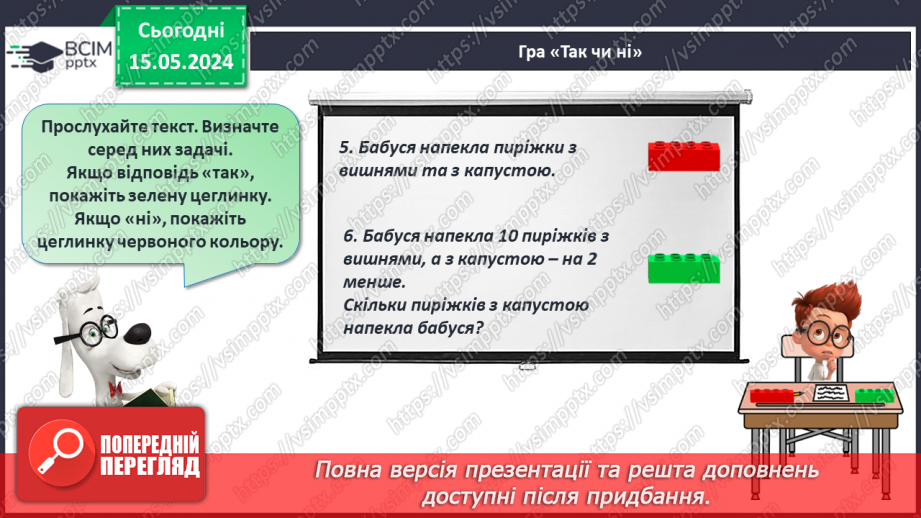 ВСІМ pptx

Сьогодні 15.05.2024

Гра «Так чи ні»

Прослухайте текст. Визначте серед них задачі. Якщо відповідь «так», покажіть зелену цеглинку. Якщо «ні», покажіть цеглинку червоного кольору.

5. Бабуся напекла пиріжки з вишнями та з капустою.

6. Бабуся напекла 10 пиріжків з вишнями, а з капустою – на 2 менше. Скільки пиріжків з капустою напекла бабуся?

ПОПЕРЕДНІЙ ПЕРЕГЛЯД

Повна версія презентації та решта доповнень доступні після придбання.

https://vsimpptx.com